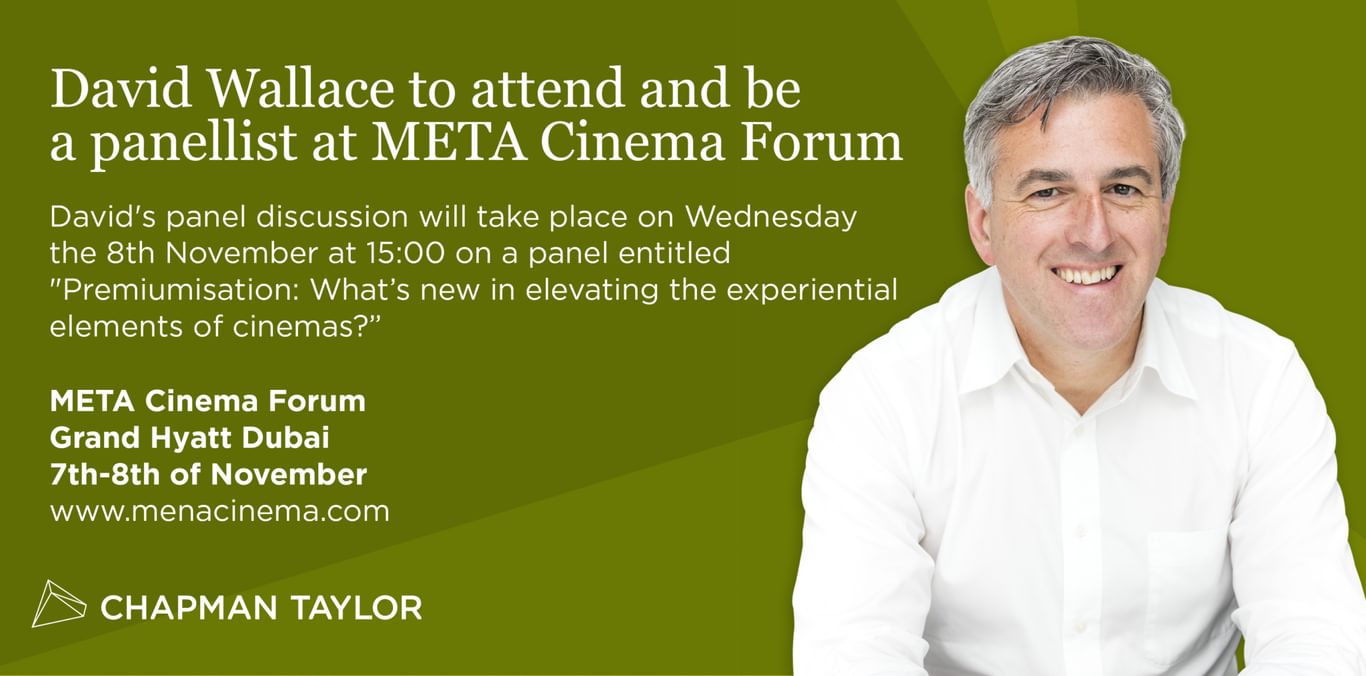 David Wallace to attend and be a panellist at META Cinema Forum

David's panel discussion will take place on Wednesday the 8th November at 15:00 on a panel entitled "Premiumisation: What's new in elevating the experiential elements of cinemas?"

META Cinema Forum
Grand Hyatt Dubai
7th-8th of November
www.menacinema.com

CHAPMAN TAYLOR